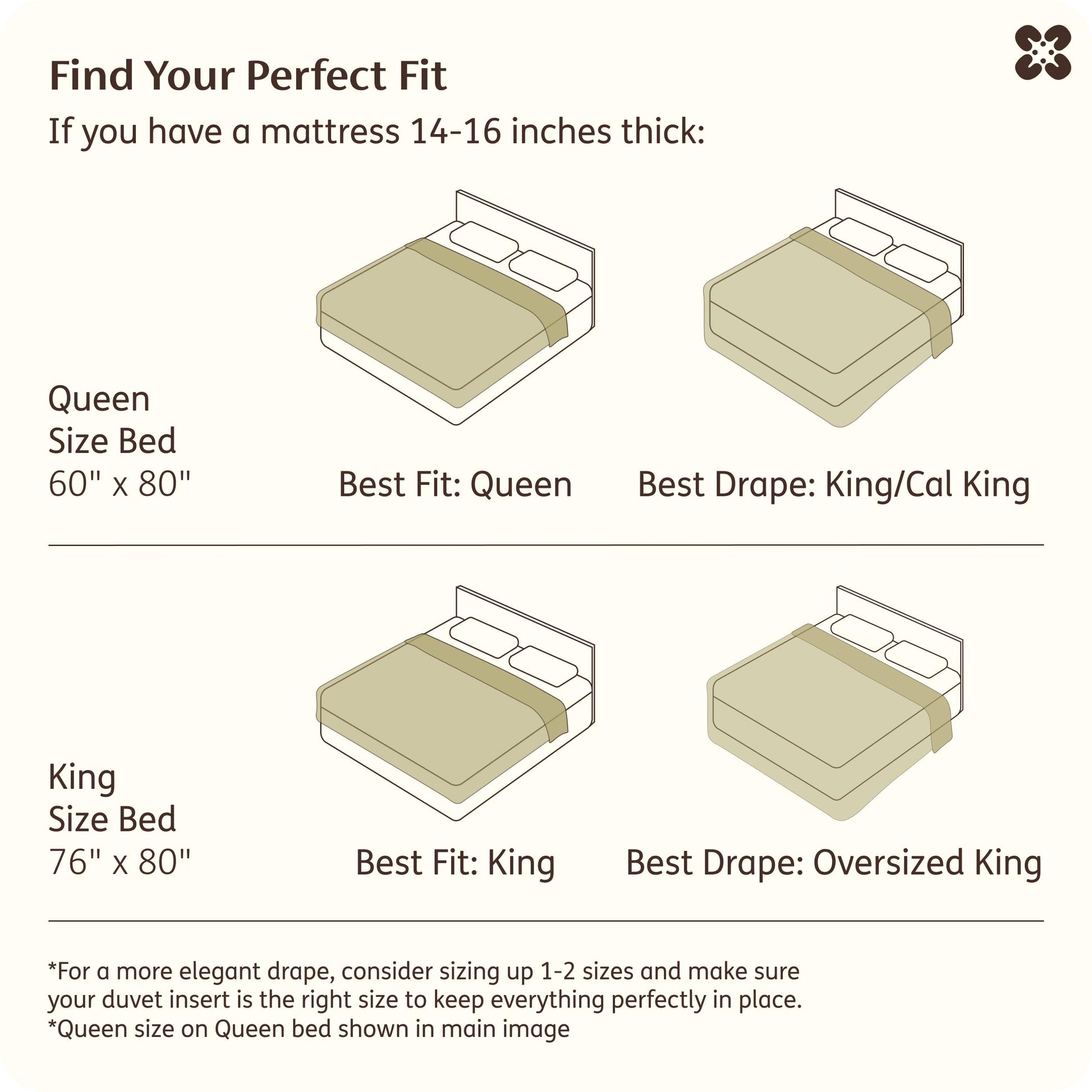 Find Your Perfect Fit

If you have a mattress 14-16 inches thick:

Queen
Size Bed
60" x 80"

Best Fit: Queen

Best Drape: King/Cal King

King
Size Bed
76" x 80"

Best Fit: King

Best Drape: Oversized King

*For a more elegant drape, consider sizing up 1-2 sizes and make sure your duvet insert is the right size to keep everything perfectly in place.
*Queen size on Queen bed shown in main image